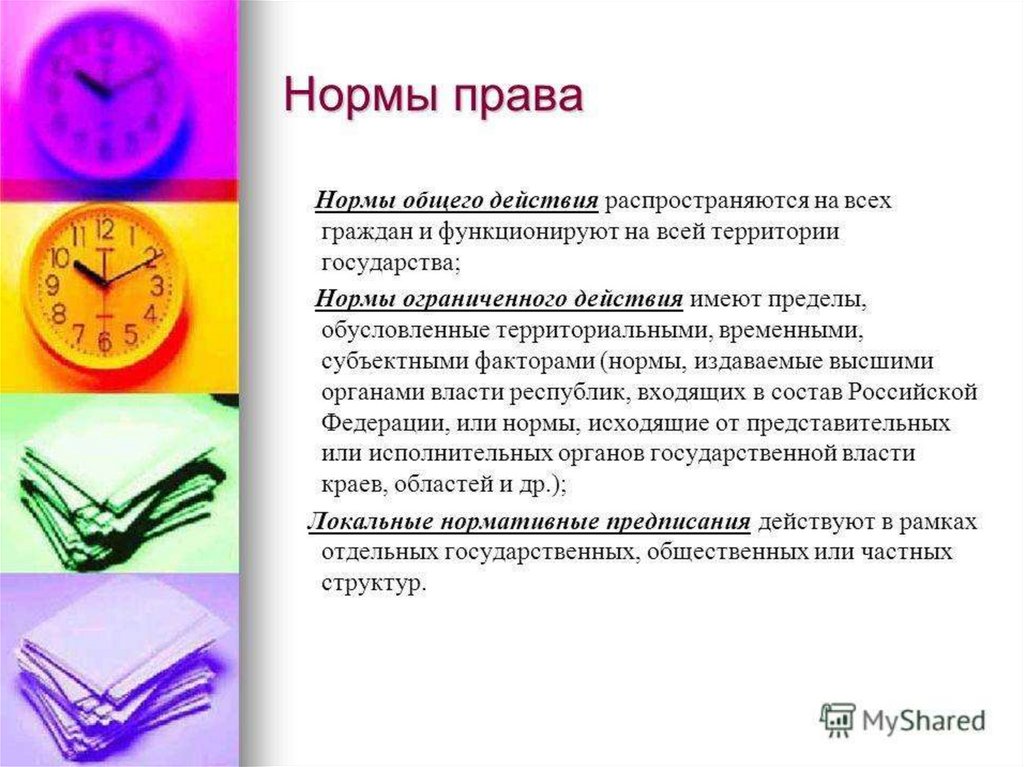 Нормы права

Нормы общего действия распространяются на всех граждан и функционируют на всей территории государства;

Нормы ограниченного действия имеют пределы, обусловленные территориальными, временными, субъектными факторами (нормы, издаваемые высшими органами власти республик, входящих в состав Российской Федерации, или нормы, исходящие от представительных или исполнительных органов государственной власти краев, областей и др.);

Локальные нормативные предписания действуют в рамках отдельных государственных, общественных или частных структур.

MyShared